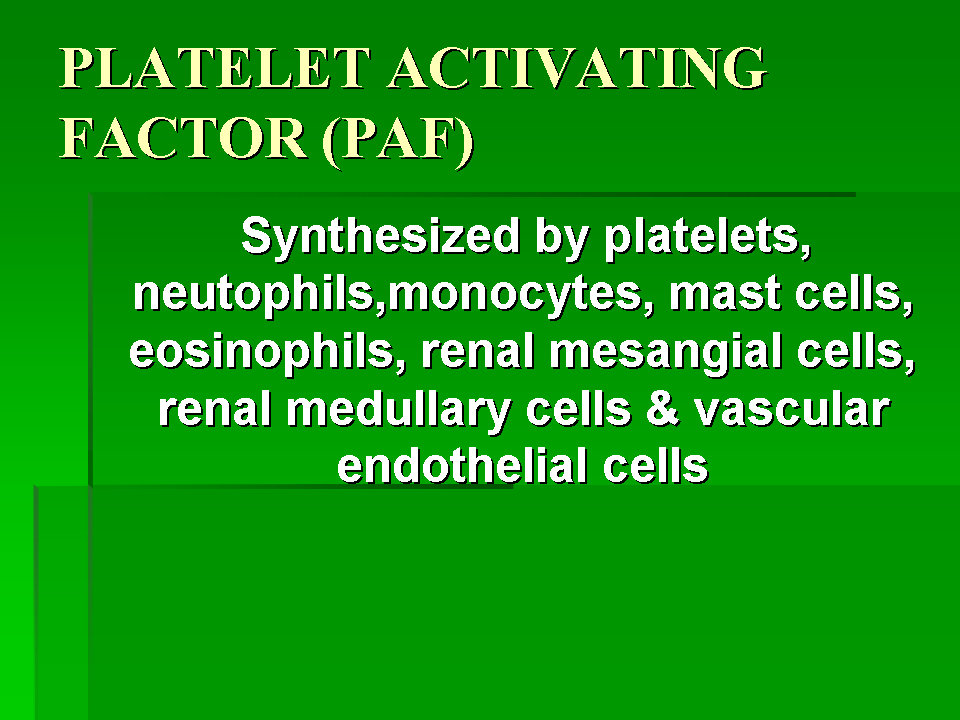 PLATELET ACTIVATING FACTOR (PAF)

Synthesized by platelets, neutophils,monocytes, mast cells, eosinophils, renal mesangial cells, renal medullary cells & vascular endothelial cells